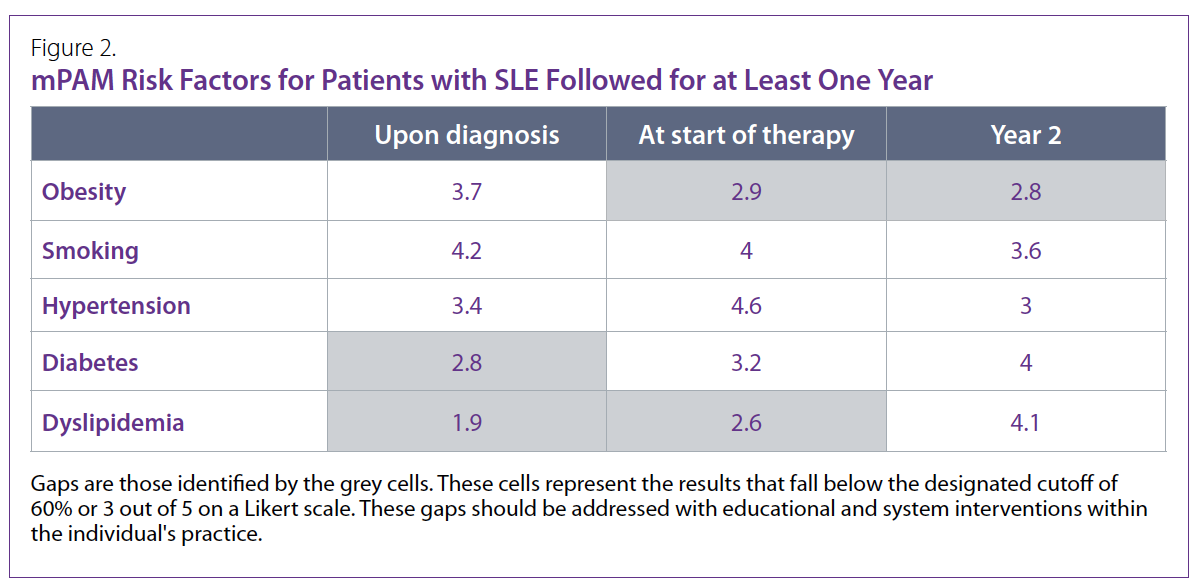 Figure 2.
mPAM Risk Factors for Patients with SLE Followed for at Least One Year

| | Upon diagnosis | At start of therapy | Year 2 |
|---|---|---|---|
| Obesity | 3.7 | 2.9 | 2.8 |
| Smoking | 4.2 | 4 | 3.6 |
| Hypertension | 3.4 | 4.6 | 3 |
| Diabetes | 2.8 | 3.2 | 4 |
| Dyslipidemia | 1.9 | 2.6 | 4.1 |

Gaps are those identified by the grey cells. These cells represent the results that fall below the designated cutoff of 60% or 3 out of 5 on a Likert scale. These gaps should be addressed with educational and system interventions within the individual's practice.